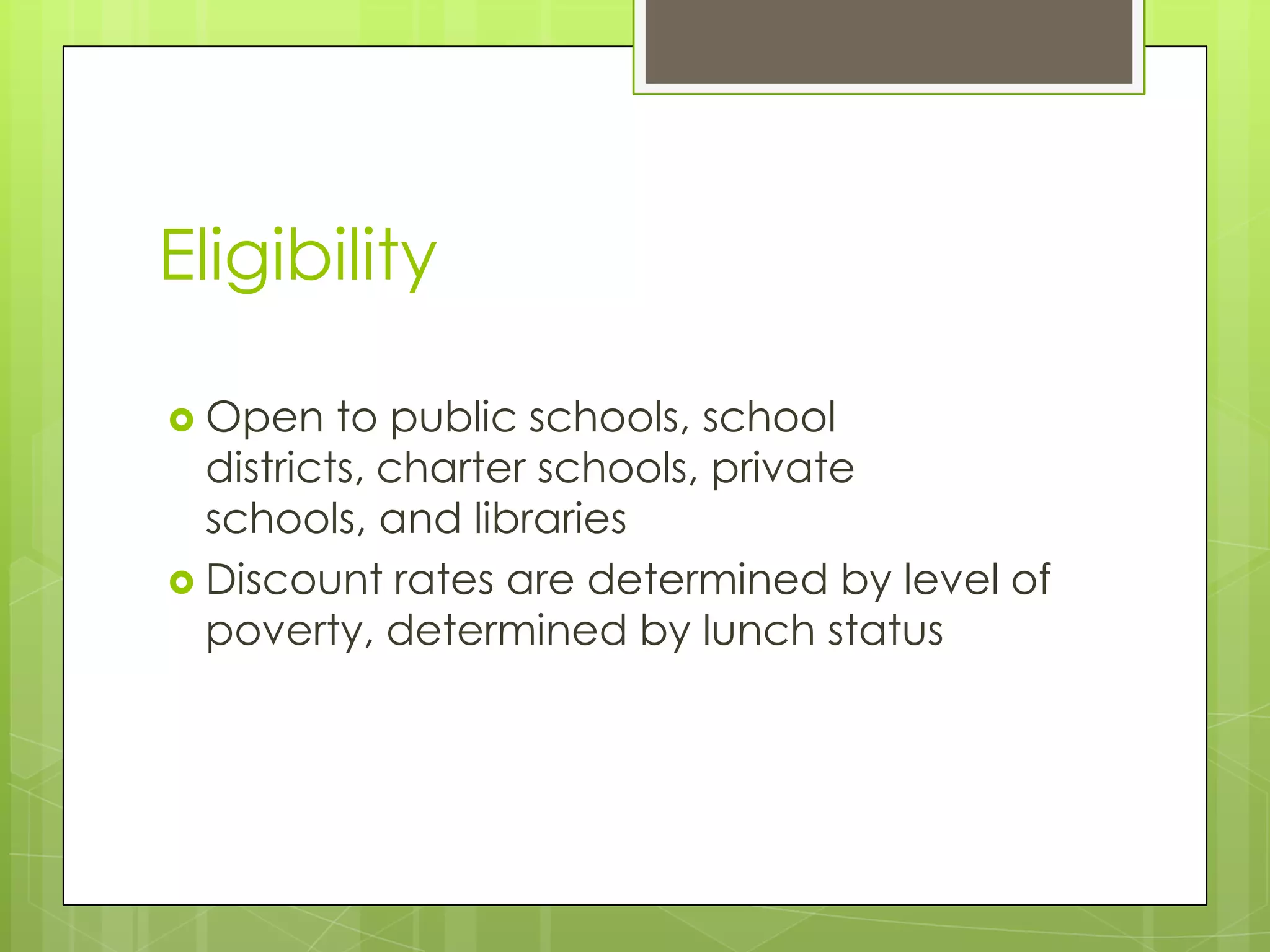 Eligibility

Open to public schools, school districts, charter schools, private schools, and libraries

Discount rates are determined by level of poverty, determined by lunch status